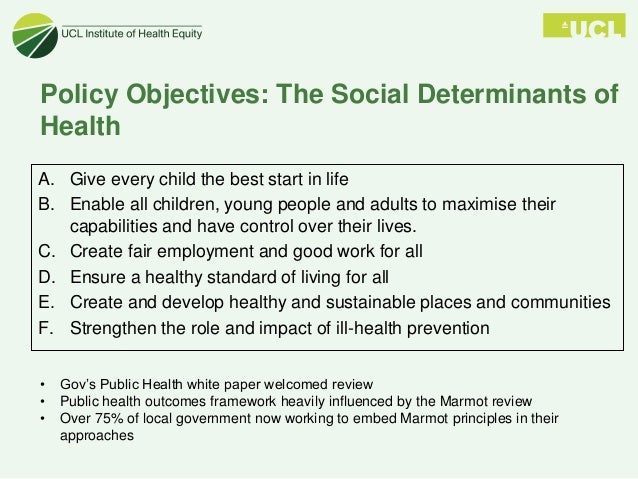 UCL Institute of Health Equity

UCL

Policy Objectives: The Social Determinants of Health

A. Give every child the best start in life
B. Enable all children, young people and adults to maximise their capabilities and have control over their lives.
C. Create fair employment and good work for all
D. Ensure a healthy standard of living for all
E. Create and develop healthy and sustainable places and communities
F. Strengthen the role and impact of ill-health prevention

• Gov's Public Health white paper welcomed review
• Public health outcomes framework heavily influenced by the Marmot review
• Over 75% of local government now working to embed Marmot principles in their approaches